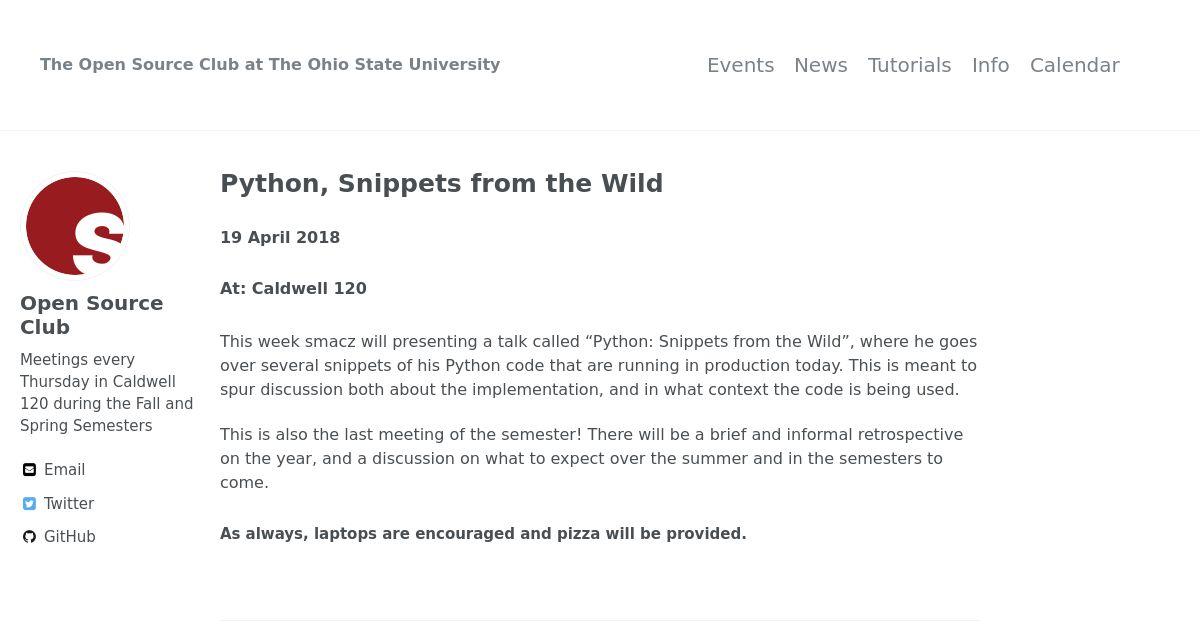 The Open Source Club at The Ohio State University

Events News Tutorials Info Calendar

S

Open Source Club

Meetings every Thursday in Caldwell 120 during the Fall and Spring Semesters

Email

Twitter

GitHub

Python, Snippets from the Wild

19 April 2018

At: Caldwell 120

This week smacz will presenting a talk called “Python: Snippets from the Wild”, where he goes over several snippets of his Python code that are running in production today. This is meant to spur discussion both about the implementation, and in what context the code is being used.

This is also the last meeting of the semester! There will be a brief and informal retrospective on the year, and a discussion on what to expect over the summer and in the semesters to come.

As always, laptops are encouraged and pizza will be provided.